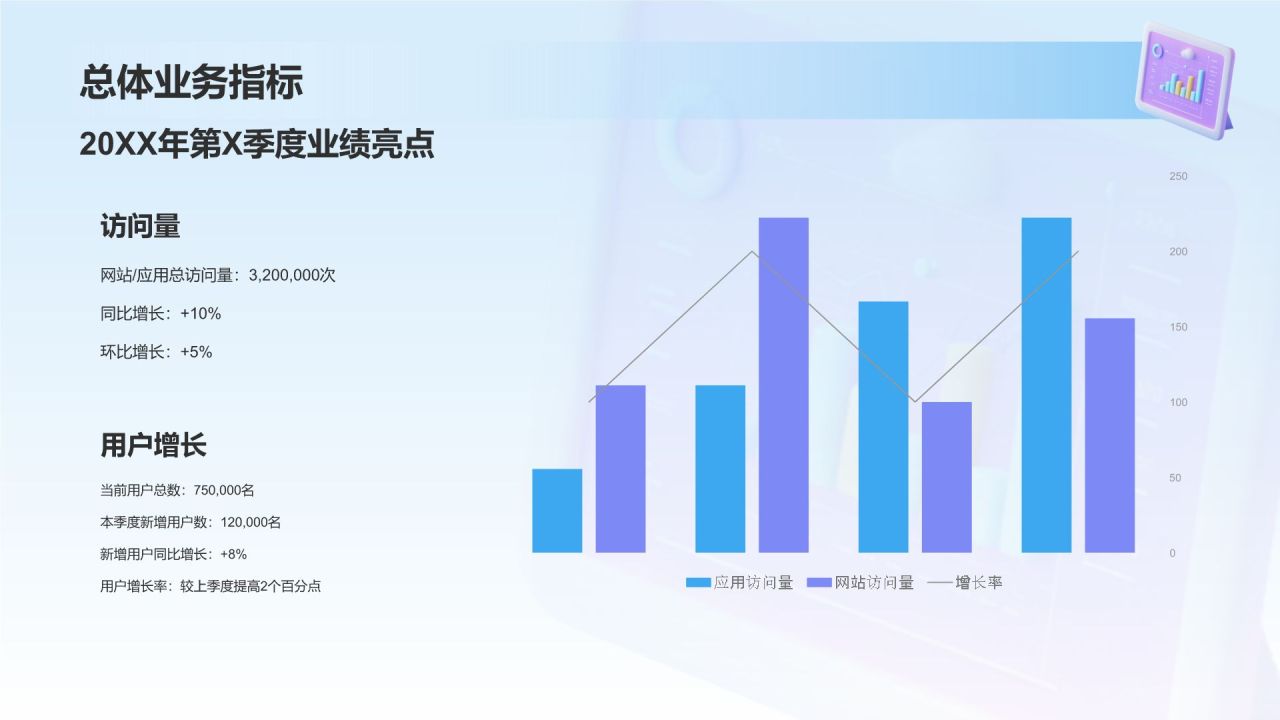 总体业务指标

20XX年第X季度业绩亮点

访问量

网站/应用总访问量：3,200,000次

同比增长：+10%

环比增长：+5%

用户增长

当前用户总数：750,000名

本季度新增用户数：120,000名

新增用户同比增长：+8%

用户增长率：较上季度提高2个百分点

250
200
150
100
50
0

应用访问量 网站访问量 增长率